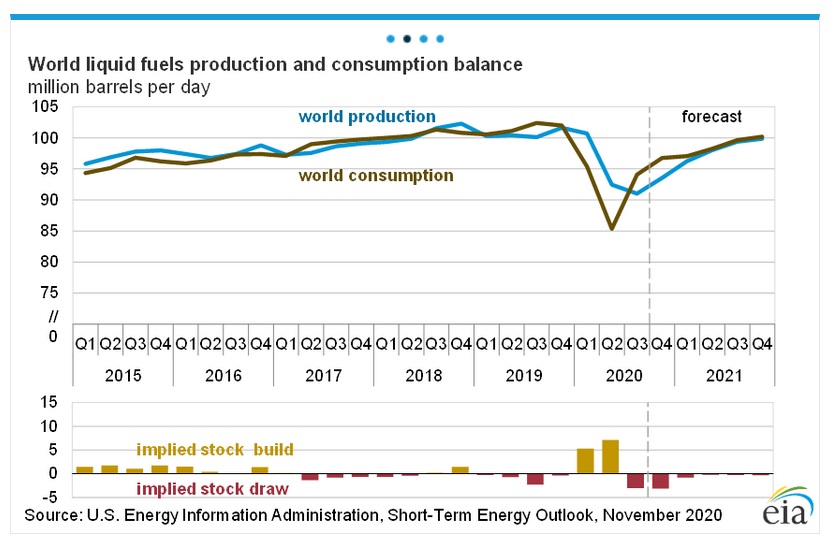 World liquid fuels production and consumption balance
million barrels per day

105
100
95
90
85
80
75
//
0

world production
world consumption
forecast

Q1 Q2 Q3 Q4 Q1 Q2 Q3 Q4 Q1 Q2 Q3 Q4 Q1 Q2 Q3 Q4 Q1 Q2 Q3 Q4 Q1 Q2 Q3 Q4 Q1 Q2 Q3 Q4
2015 2016 2017 2018 2019 2020 2021

15
10
5
0
-5

implied stock build
implied stock draw

Source: U.S. Energy Information Administration, Short-Term Energy Outlook, November 2020

eia